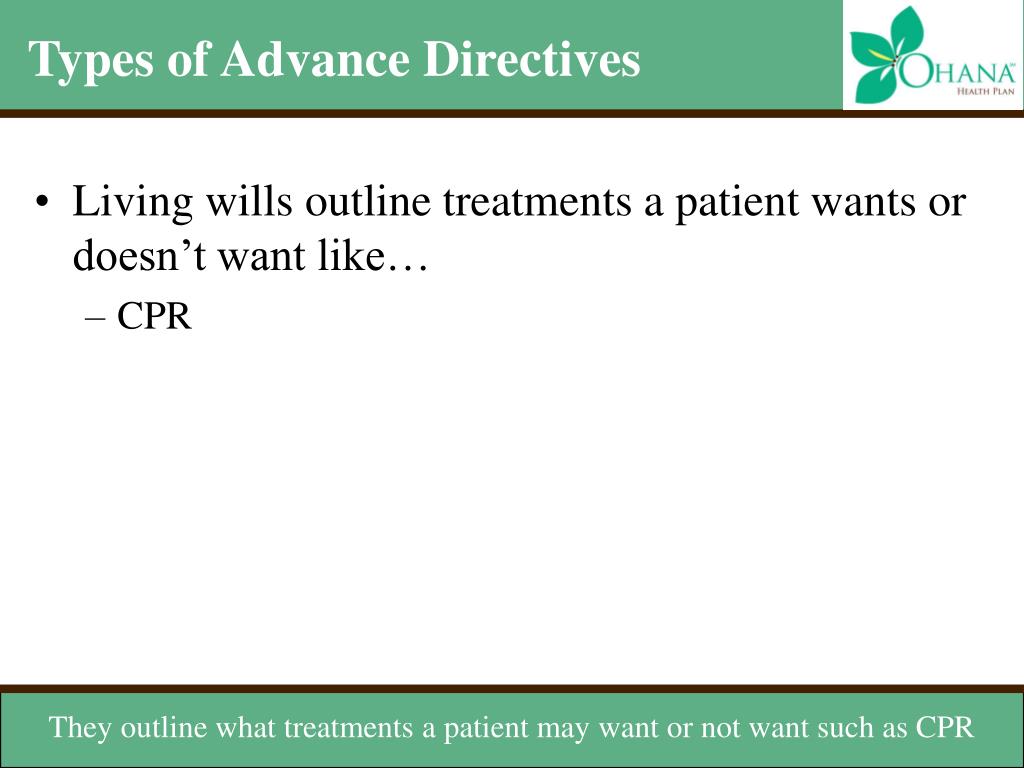 Types of Advance Directives

OHANA™
HEALTH PLAN

• Living wills outline treatments a patient wants or doesn't want like…
– CPR

They outline what treatments a patient may want or not want such as CPR